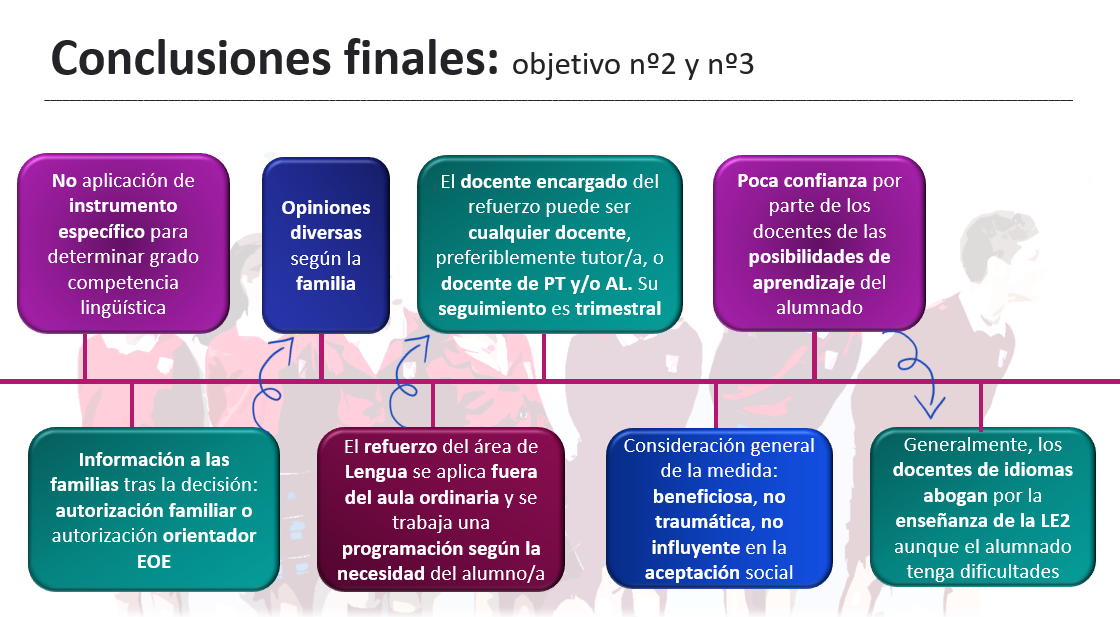 Conclusiones finales: objetivo nº2 y nº3

No aplicación de instrumento específico para determinar grado competencia lingüística

Opiniones diversas según la familia

El docente encargado del refuerzo puede ser cualquier docente, preferiblemente tutor/a, o docente de PT y/o AL. Su seguimiento es trimestral

Poca confianza por parte de los docentes de las posibilidades de aprendizaje del alumnado

Información a las familias tras la decisión: autorización familiar o autorización orientador EOE

El refuerzo del área de Lengua se aplica fuera del aula ordinaria y se trabaja una programación según la necesidad del alumno/a

Consideración general de la medida: beneficiosa, no traumática, no influyente en la aceptación social

Generalmente, los docentes de idiomas abogan por la enseñanza de la LE2 aunque el alumnado tenga dificultades